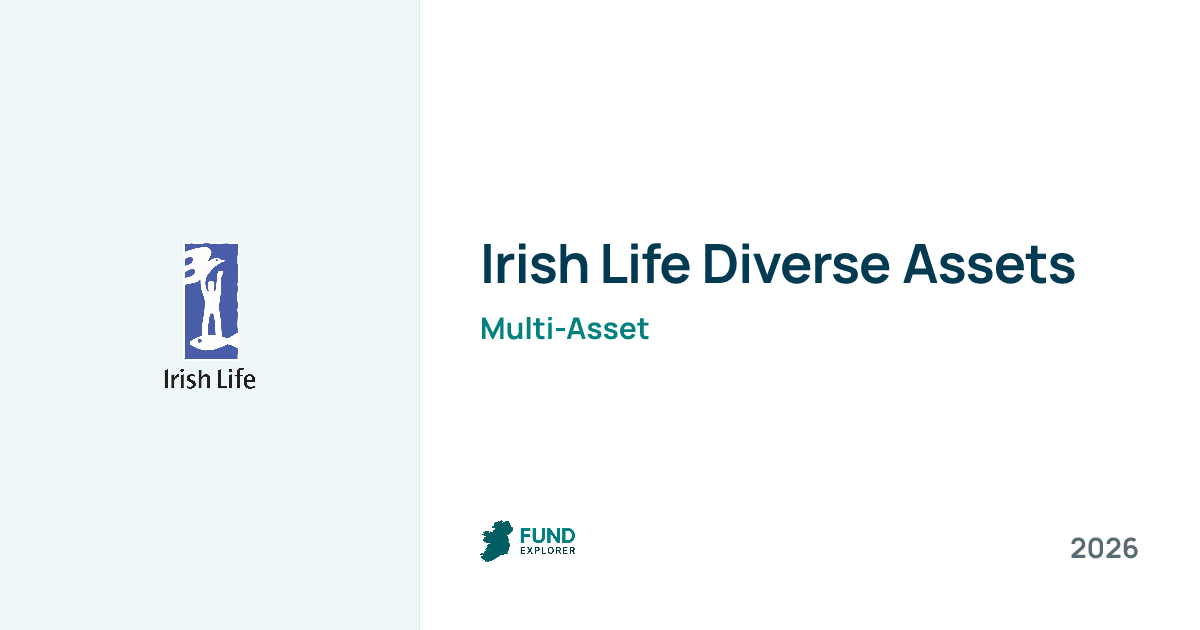 Irish Life

Irish Life Diverse Assets

Multi-Asset

FUND EXPLORER

2026